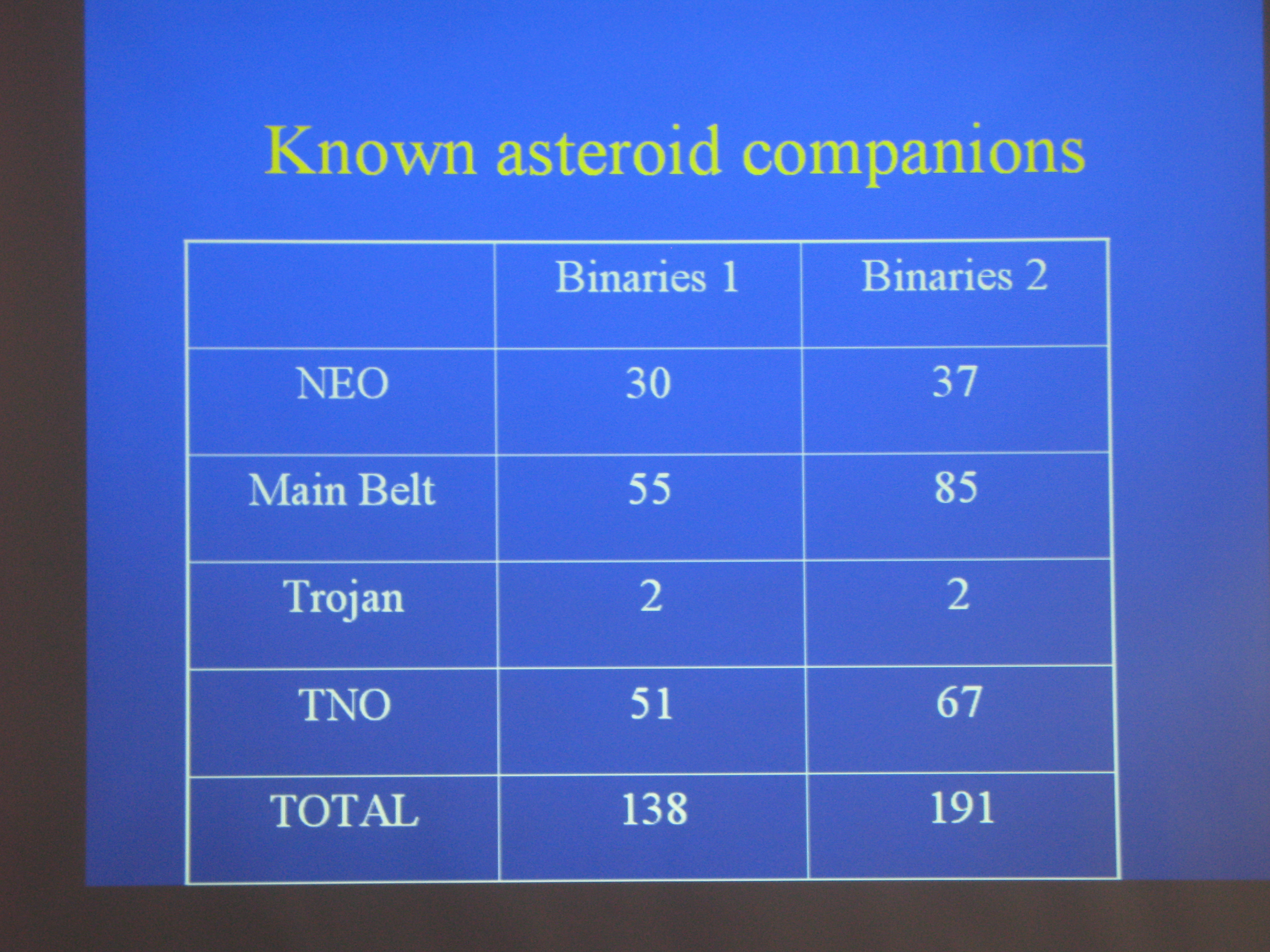 Known asteroid companions

| | Binaries 1 | Binaries 2 |
|---|---|---|
| NEO | 30 | 37 |
| Main Belt | 55 | 85 |
| Trojan | 2 | 2 |
| TNO | 51 | 67 |
| TOTAL | 138 | 191 |